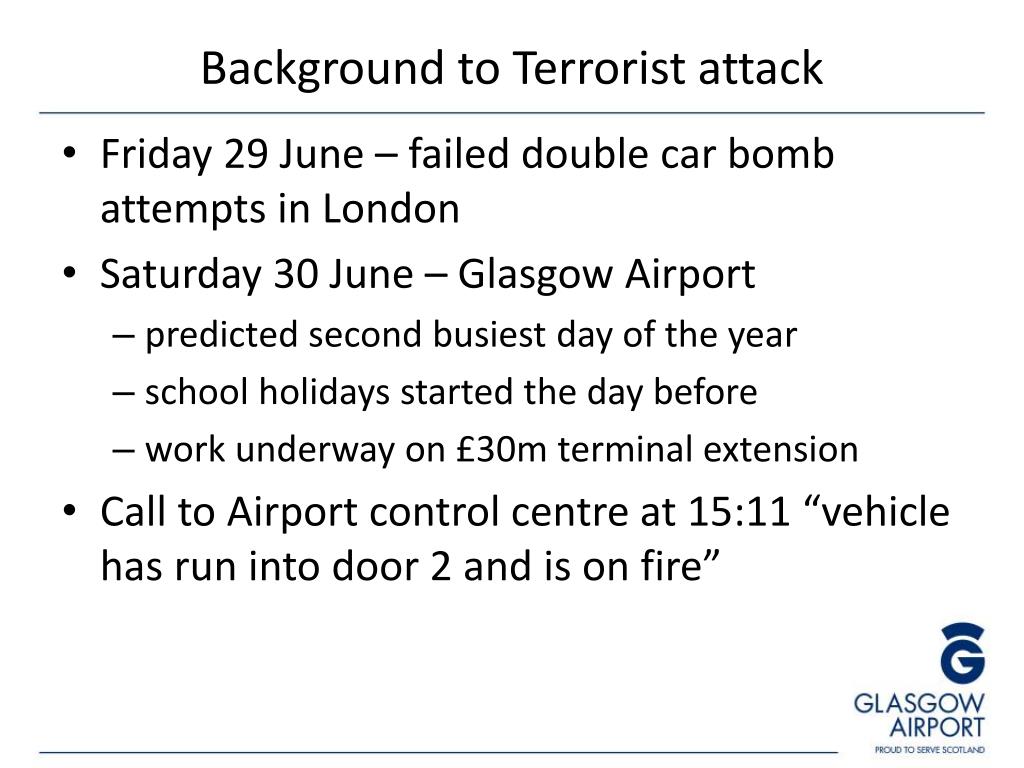 Background to Terrorist attack

• Friday 29 June – failed double car bomb attempts in London
• Saturday 30 June – Glasgow Airport
– predicted second busiest day of the year
– school holidays started the day before
– work underway on £30m terminal extension
• Call to Airport control centre at 15:11 “vehicle has run into door 2 and is on fire”

G
GLASGOW
AIRPORT
PROUD TO SERVE SCOTLAND